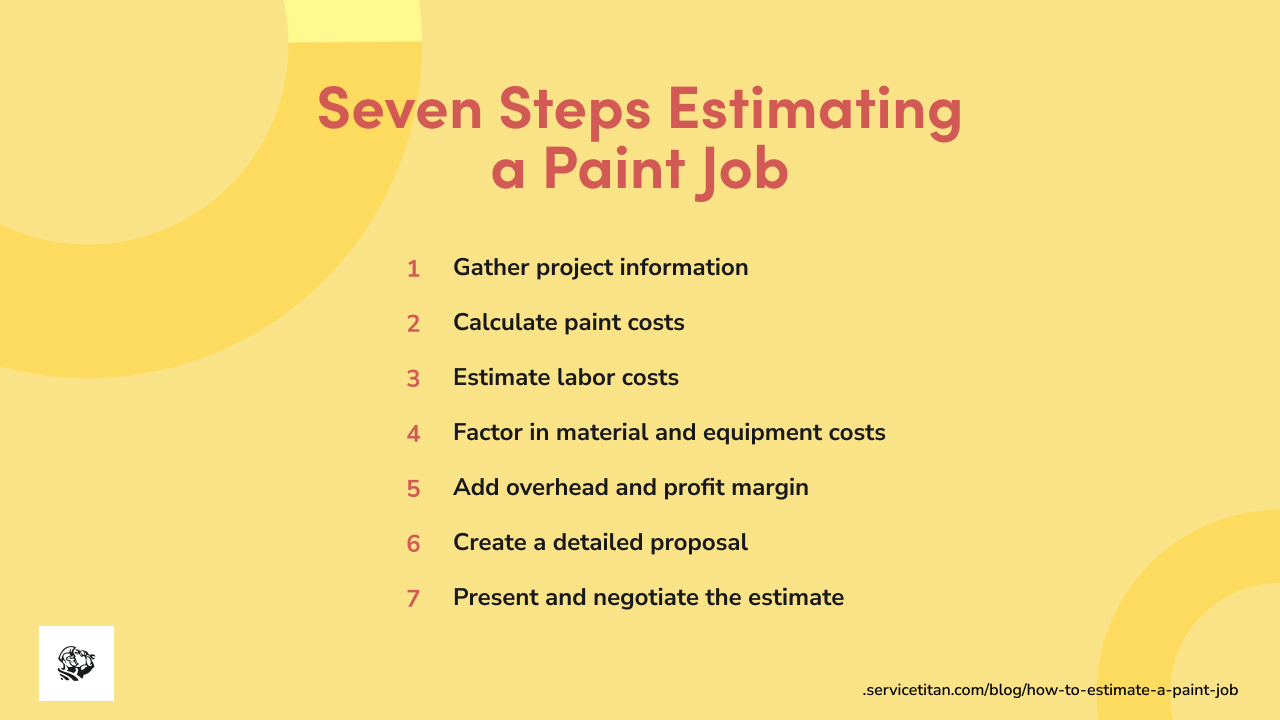 Seven Steps Estimating a Paint Job

1 Gather project information

2 Calculate paint costs

3 Estimate labor costs

4 Factor in material and equipment costs

5 Add overhead and profit margin

6 Create a detailed proposal

7 Present and negotiate the estimate

.servicetitan.com/blog/how-to-estimate-a-paint-job